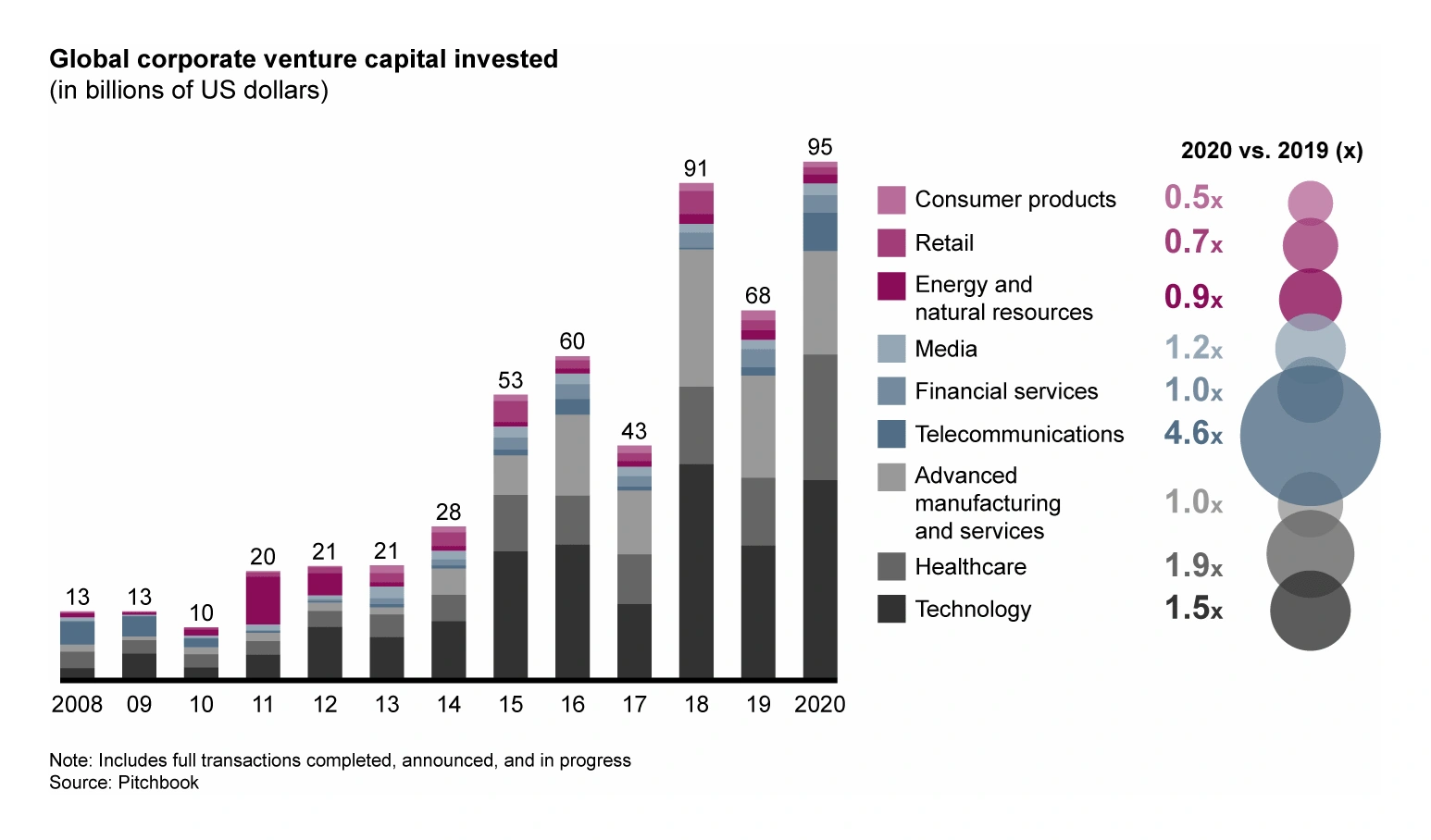 Global corporate venture capital invested
(in billions of US dollars)

13 13 10 20 21 21 28 53 60 43 91 68 95

2008 09 10 11 12 13 14 15 16 17 18 19 2020

2020 vs. 2019 (x)

Consumer products 0.5x
Retail 0.7x
Energy and natural resources 0.9x
Media 1.2x
Financial services 1.0x
Telecommunications 4.6x
Advanced manufacturing and services 1.0x
Healthcare 1.9x
Technology 1.5x

Note: Includes full transactions completed, announced, and in progress
Source: Pitchbook